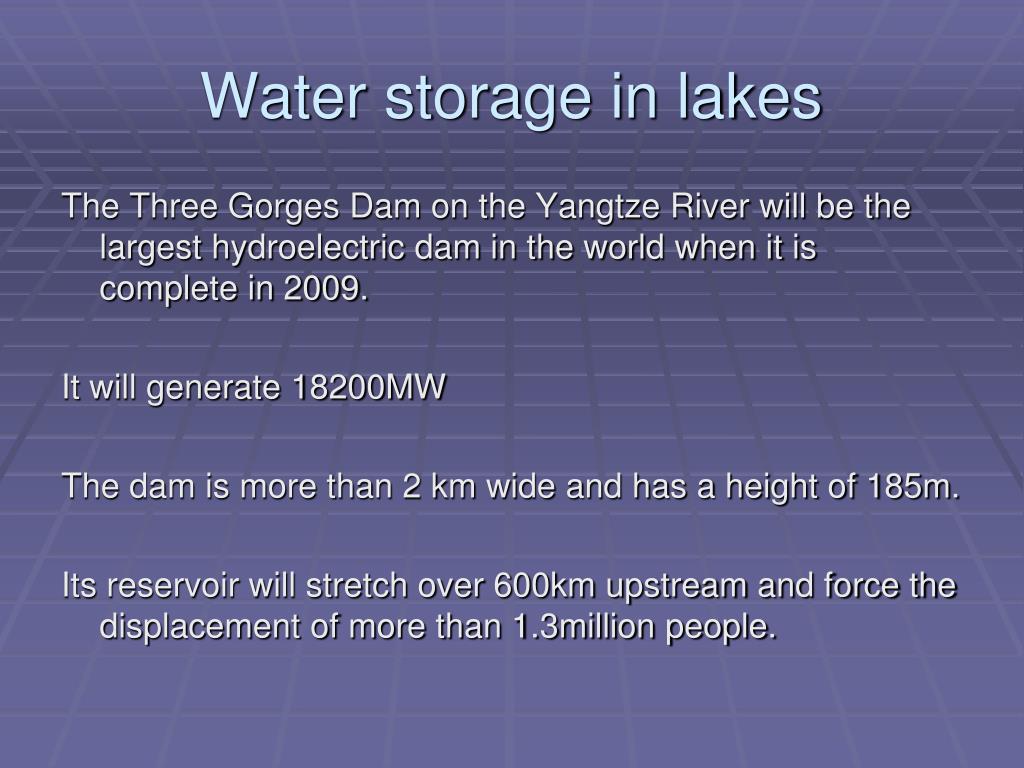 Water storage in lakes

The Three Gorges Dam on the Yangtze River will be the largest hydroelectric dam in the world when it is complete in 2009.

It will generate 18200MW

The dam is more than 2 km wide and has a height of 185m.

Its reservoir will stretch over 600km upstream and force the displacement of more than 1.3million people.